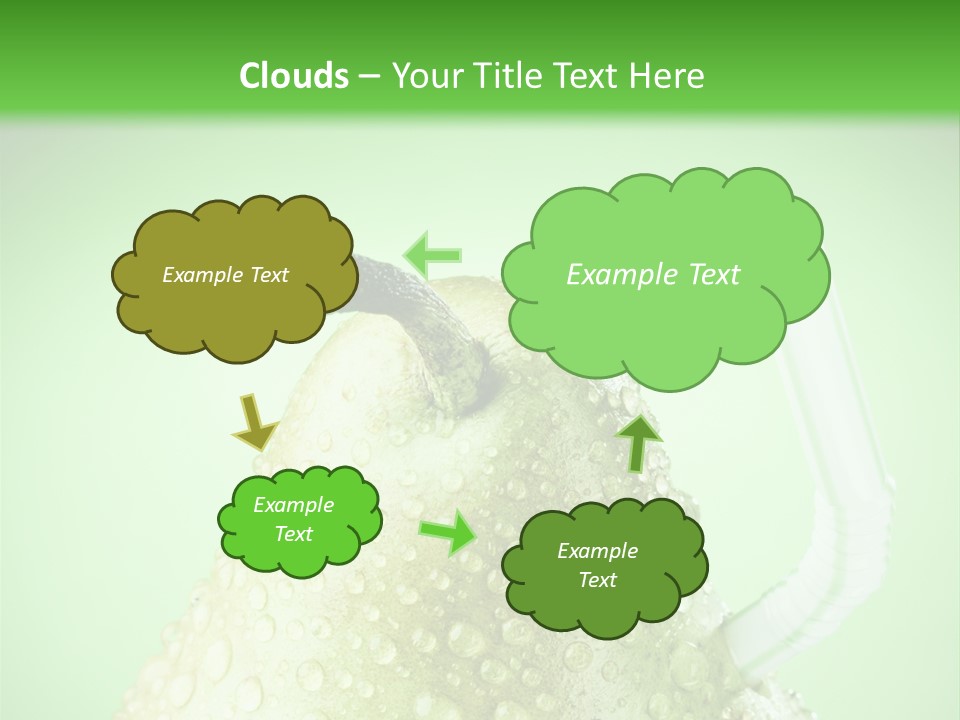 Clouds – Your Title Text Here

Example Text

Example Text

Example Text

Example Text